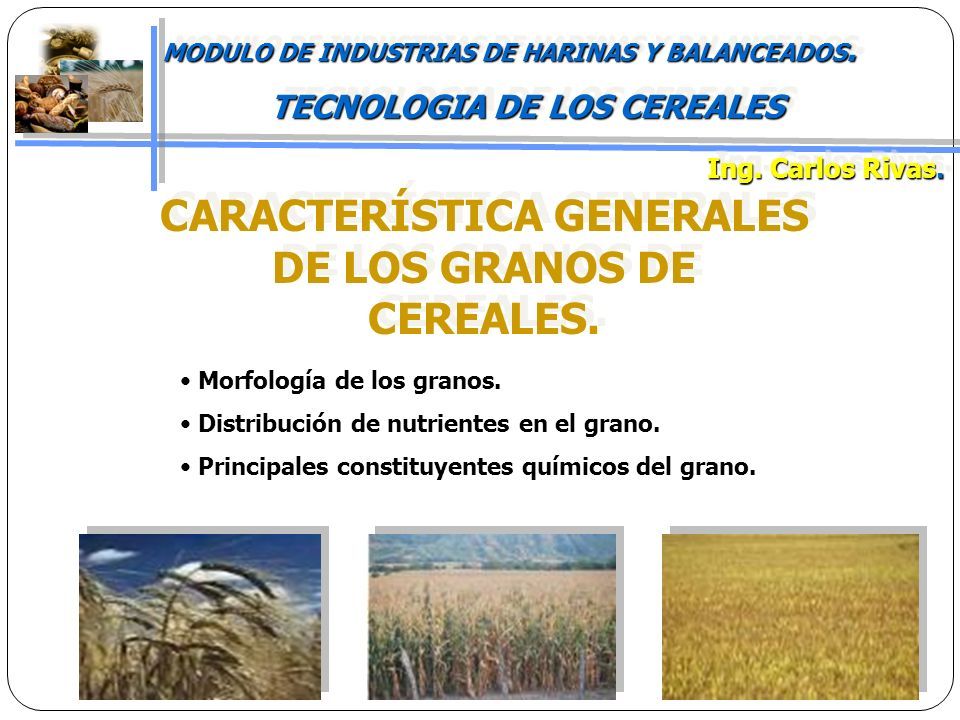 MODULO DE INDUSTRIAS DE HARINAS Y BALANCEADOS.

TECNOLOGIA DE LOS CEREALES

Ing. Carlos Rivas.

CARACTERÍSTICA GENERALES DE LOS GRANOS DE CEREALES.

• Morfología de los granos.
• Distribución de nutrientes en el grano.
• Principales constituyentes químicos del grano.